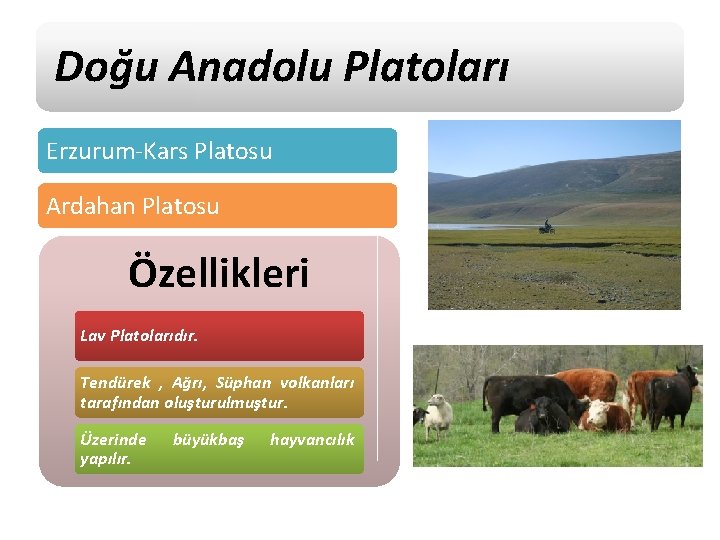 Doğu Anadolu Platoları

Erzurum-Kars Platosu

Ardahan Platosu

Özellikleri

Lav Platolarıdır.

Tendürek , Ağrı, Süphan volkanları tarafından oluşturulmuştur.

Üzerinde büyükbaş hayvancılık yapılır.